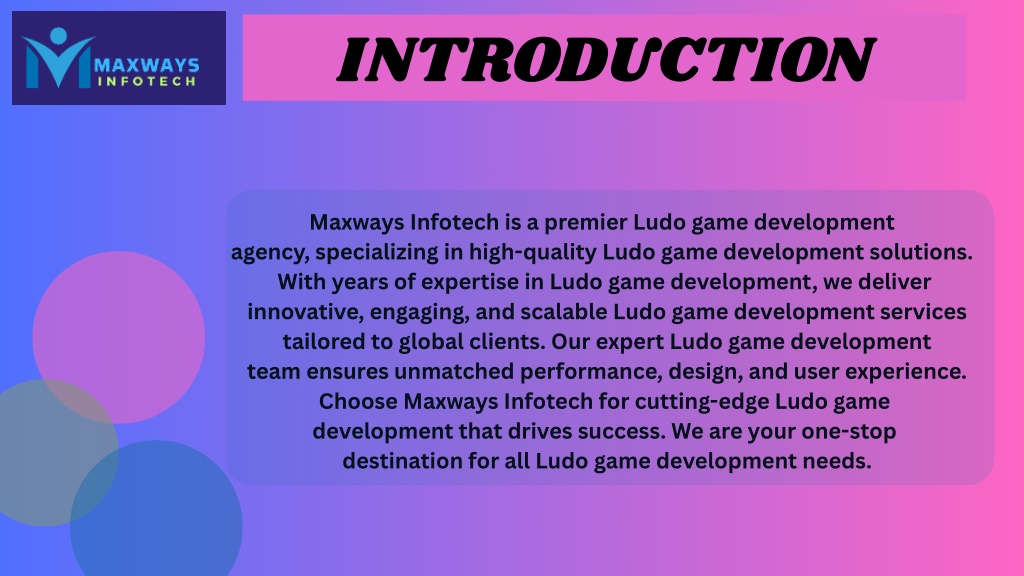 MAXWAYS INFOTECH

INTRODUCTION

Maxways Infotech is a premier Ludo game development agency, specializing in high-quality Ludo game development solutions. With years of expertise in Ludo game development, we deliver innovative, engaging, and scalable Ludo game development services tailored to global clients. Our expert Ludo game development team ensures unmatched performance, design, and user experience. Choose Maxways Infotech for cutting-edge Ludo game development that drives success. We are your one-stop destination for all Ludo game development needs.